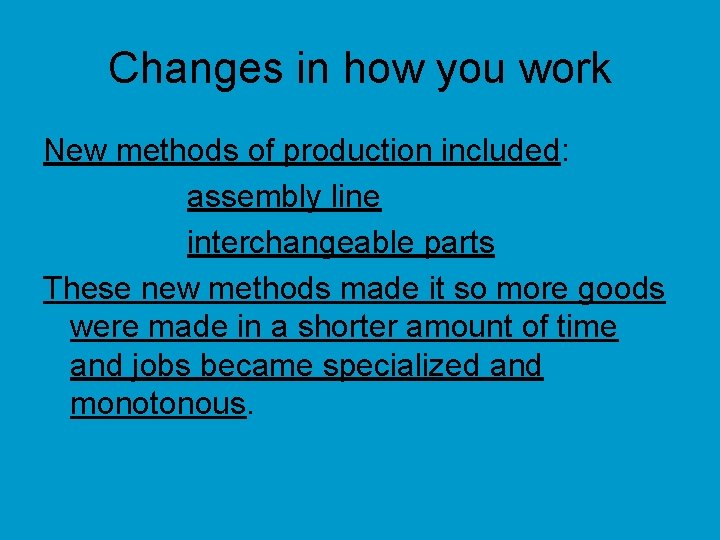 Changes in how you work

New methods of production included:

assembly line

interchangeable parts

These new methods made it so more goods were made in a shorter amount of time and jobs became specialized and monotonous.